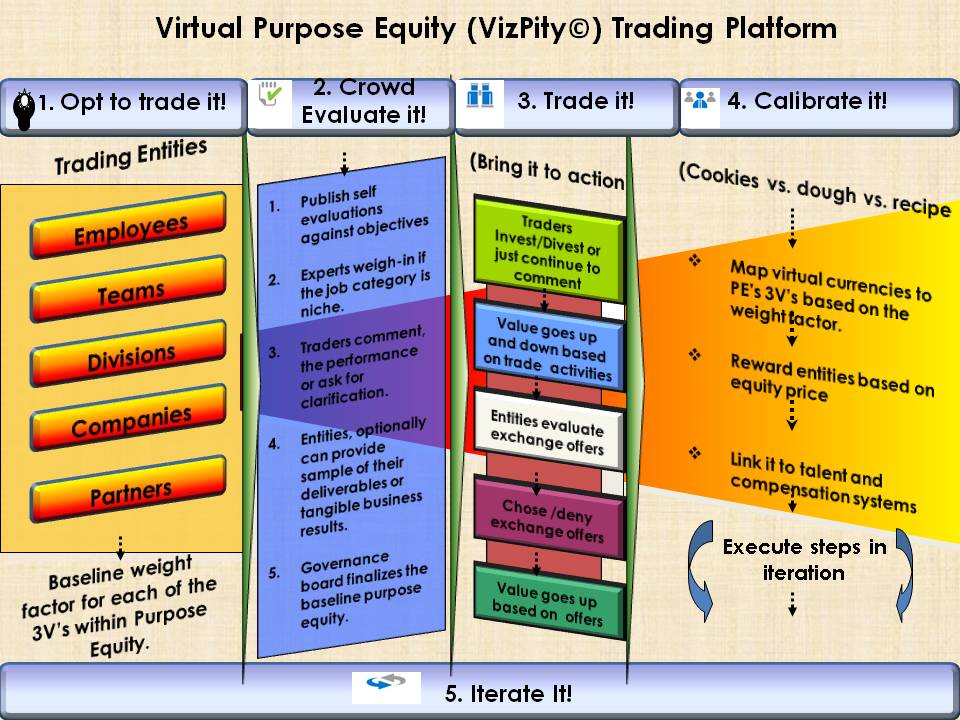 Virtual Purpose Equity (VizPity©) Trading Platform

1. Opt to trade it!

Trading Entities

Employees

Teams

Divisions

Companies

Partners

Baseline weight factor for each of the 3V's within Purpose Equity.

2. Crowd Evaluate it!

1. Publish self evaluations against objectives

2. Experts weigh-in if the job category is niche.

3. Traders comment, the performance or ask for clarification.

4. Entities, optionally can provide sample of their deliverables or tangible business results.

5. Governance board finalizes the baseline purpose equity.

3. Trade it!

(Bring it to action

Traders Invest/Divest or just continue to comment

Value goes up and down based on trade activities

Entities evaluate exchange offers

Chose /deny exchange offers

Value goes up based on offers

4. Calibrate it!

(Cookies vs. dough vs. recipe

Map virtual currencies to PE's 3V's based on the weight factor.

Reward entities based on equity price

Link it to talent and compensation systems

Execute steps in iteration

5. Iterate It!